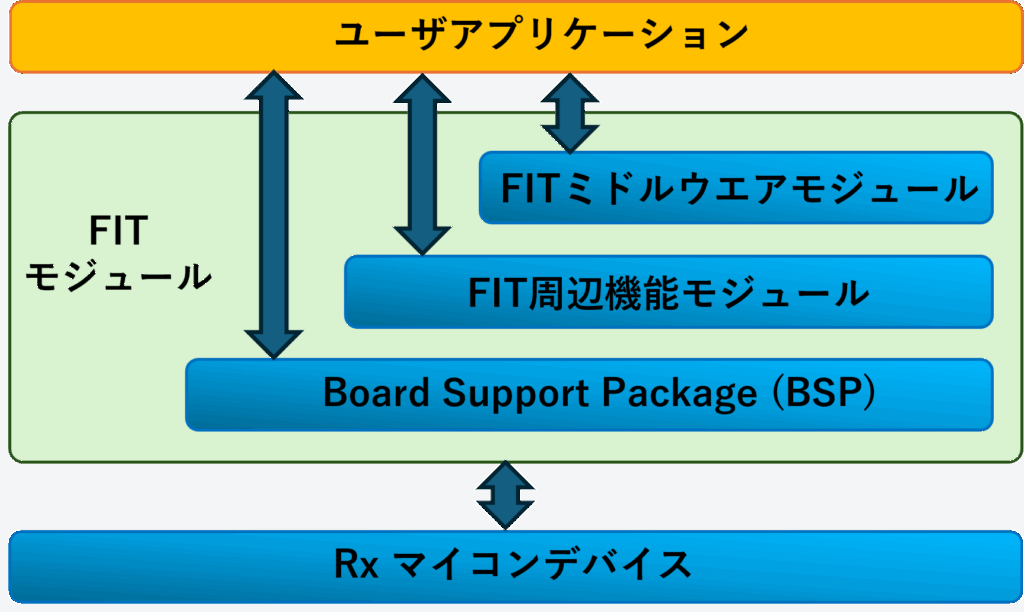 ユーザアプリケーション

FIT
モジュール

FITミドルウエアモジュール

FIT周辺機能モジュール

Board Support Package (BSP)

Rx マイコンデバイス